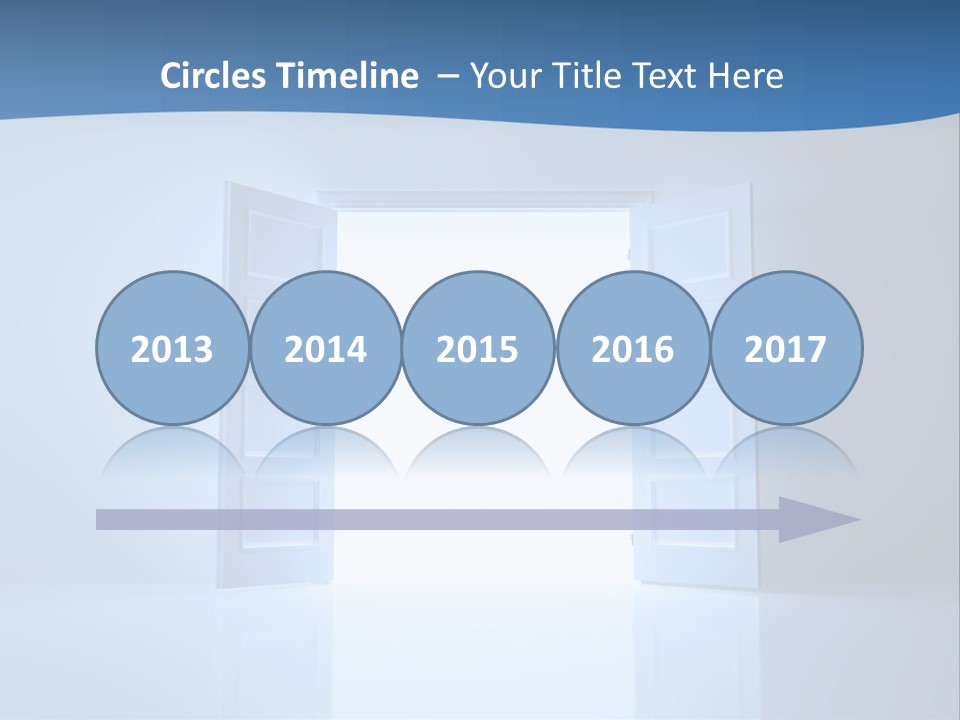 Circles Timeline – Your Title Text Here

2013

2014

2015

2016

2017